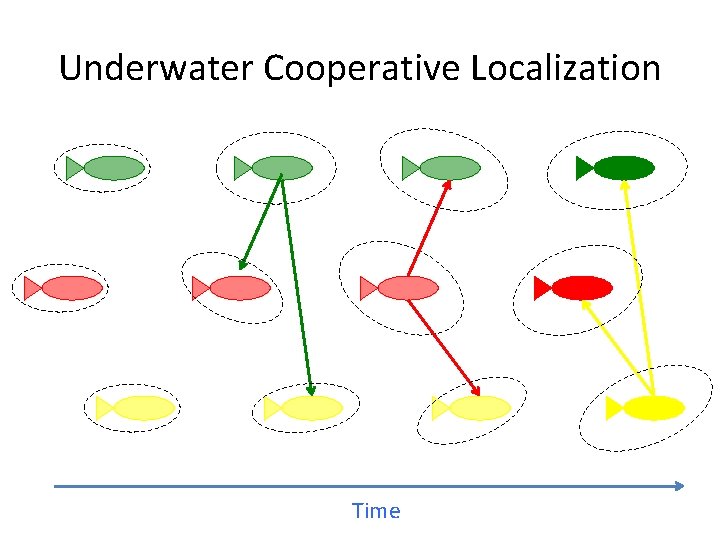 Underwater Cooperative Localization

Time